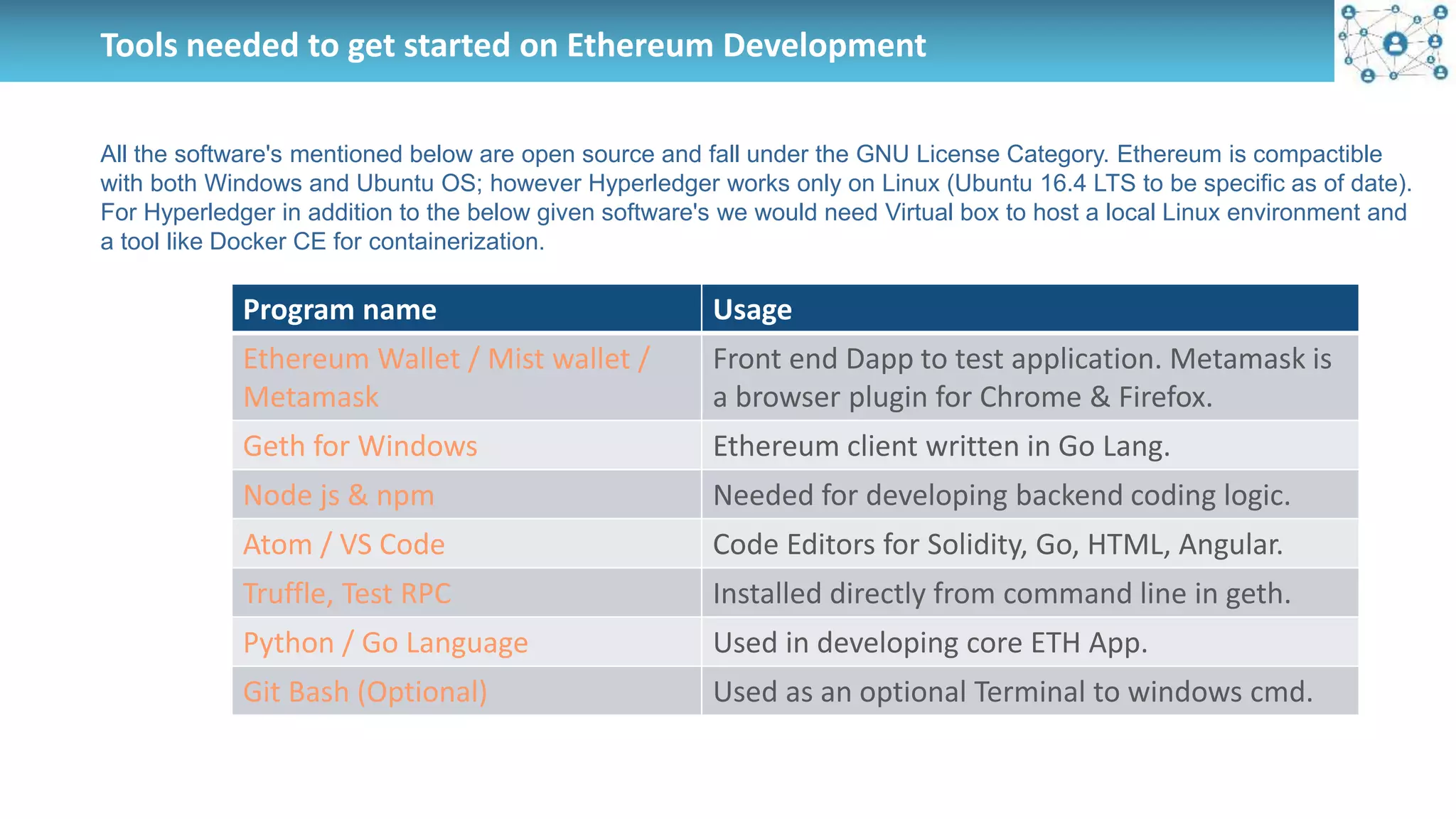 Tools needed to get started on Ethereum Development

All the software's mentioned below are open source and fall under the GNU License Category. Ethereum is compactible with both Windows and Ubuntu OS; however Hyperledger works only on Linux (Ubuntu 16.4 LTS to be specific as of date). For Hyperledger in addition to the below given software's we would need Virtual box to host a local Linux environment and a tool like Docker CE for containerization.

| Program name | Usage |
|---|---|
| Ethereum Wallet / Mist wallet / Metamask | Front end Dapp to test application. Metamask is a browser plugin for Chrome & Firefox. |
| Geth for Windows | Ethereum client written in Go Lang. |
| Node js & npm | Needed for developing backend coding logic. |
| Atom / VS Code | Code Editors for Solidity, Go, HTML, Angular. |
| Truffle, Test RPC | Installed directly from command line in geth. |
| Python / Go Language | Used in developing core ETH App. |
| Git Bash (Optional) | Used as an optional Terminal to windows cmd. |